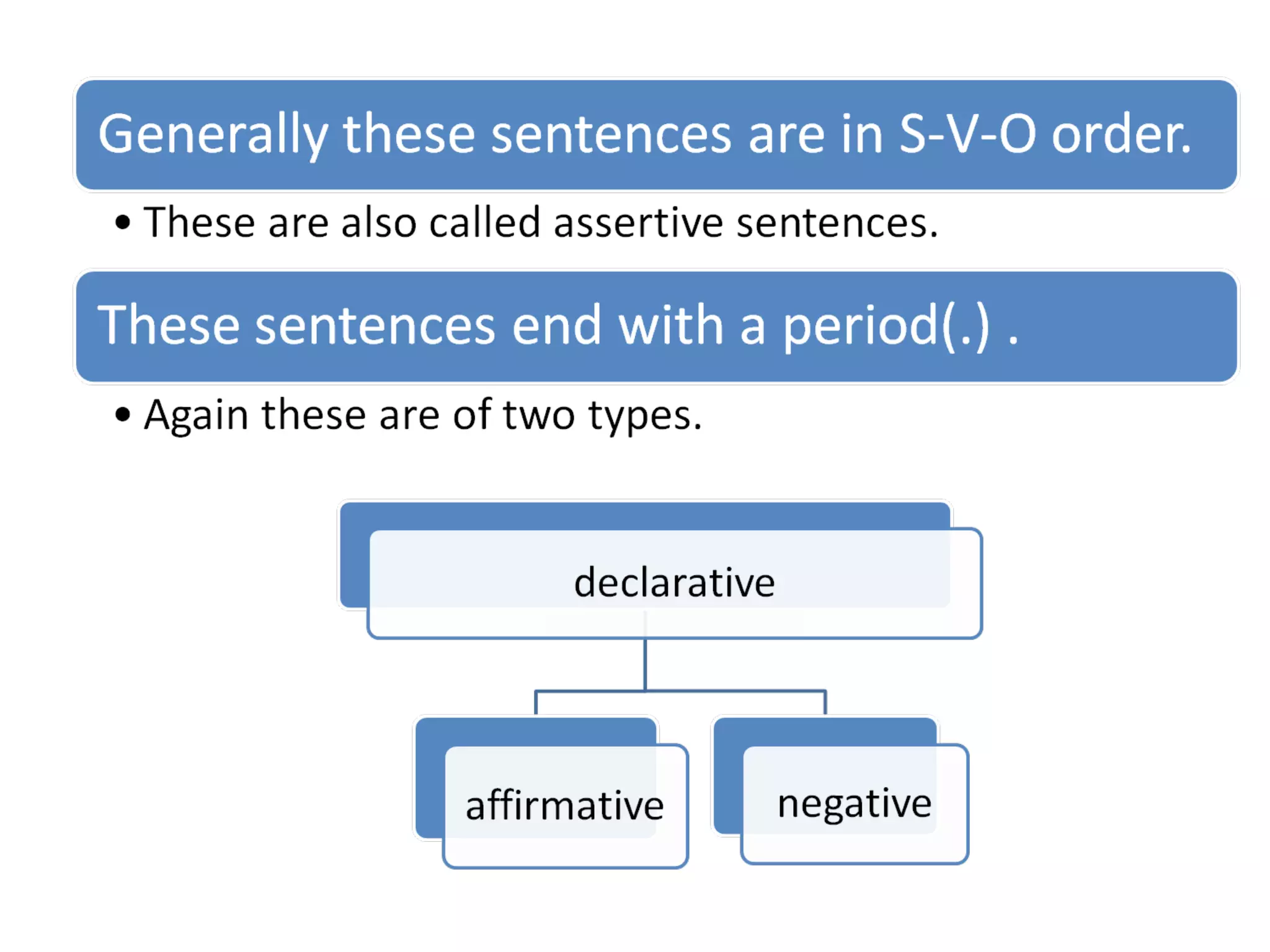 Generally these sentences are in S-V-O order.

• These are also called assertive sentences.

These sentences end with a period(.) .

• Again these are of two types.

declarative

affirmative

negative